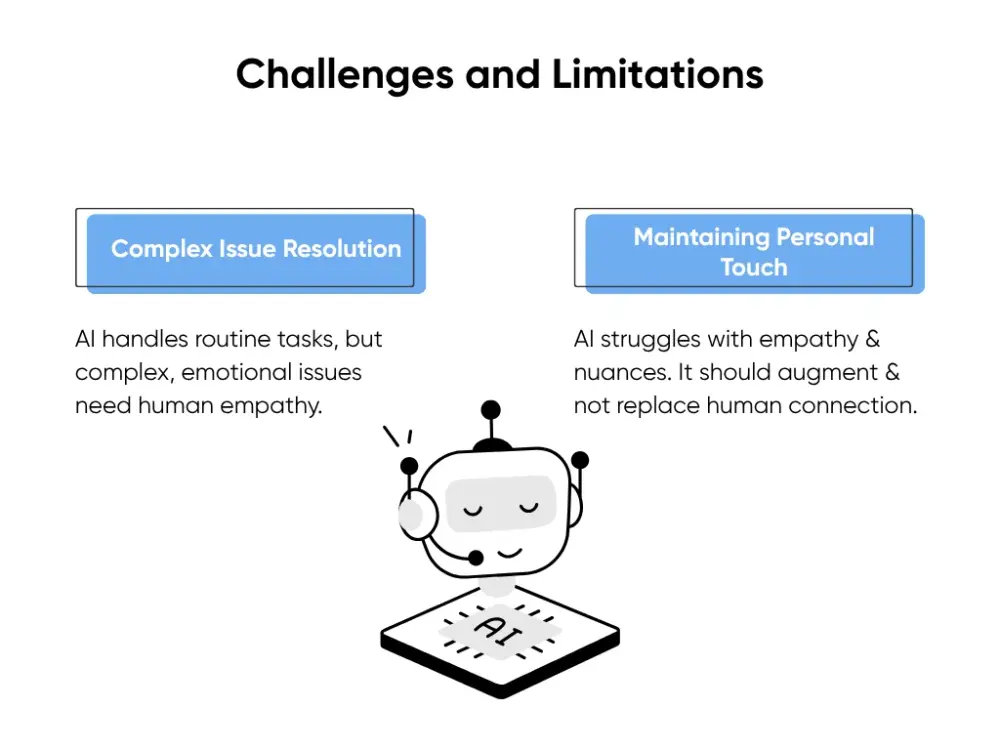 Challenges and Limitations

Complex Issue Resolution

AI handles routine tasks, but complex, emotional issues need human empathy.

Maintaining Personal Touch

AI struggles with empathy & nuances. It should augment & not replace human connection.

AI